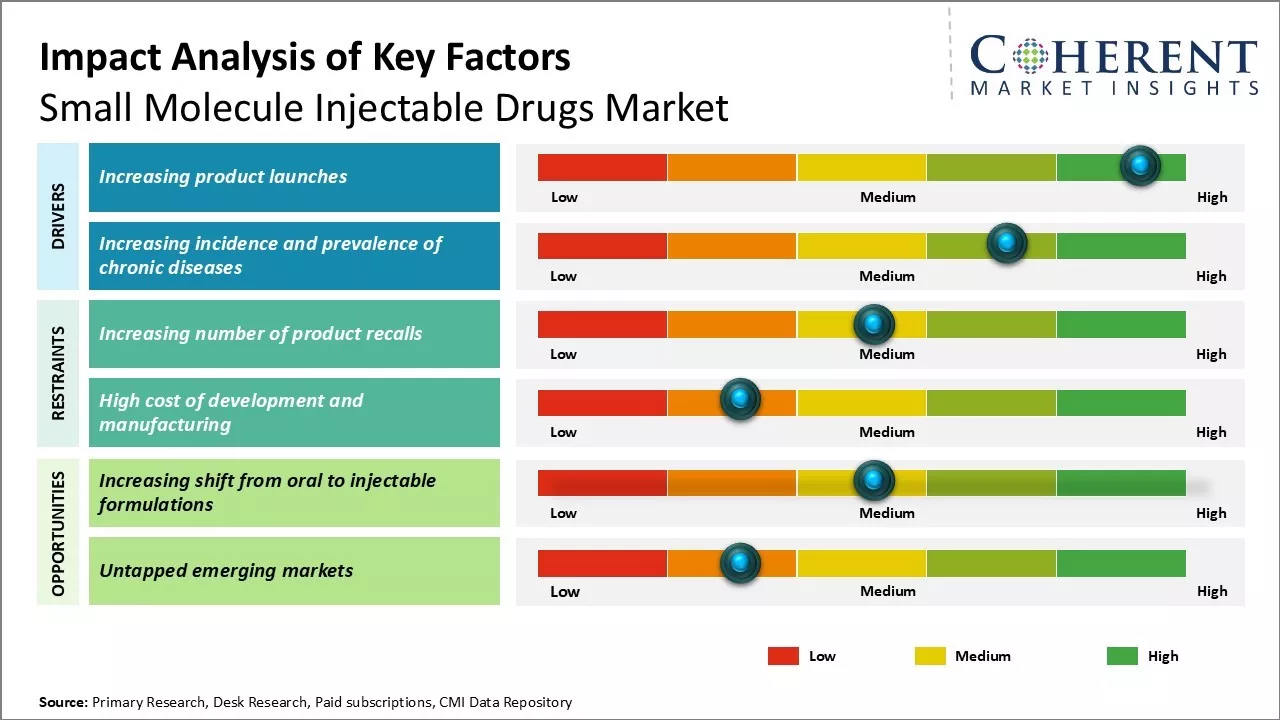 Impact Analysis of Key Factors
Small Molecule Injectable Drugs Market

COHERENT
MARKET INSIGHTS

DRIVERS

Increasing product launches

Low Medium High

Increasing incidence and prevalence of chronic diseases

Low Medium High

RESTRAINTS

Increasing number of product recalls

Low Medium High

High cost of development and manufacturing

Low Medium High

OPPORTUNITIES

Increasing shift from oral to injectable formulations

Low Medium High

Untapped emerging markets

Low Medium High

Low Medium High

Source: Primary Research, Desk Research, Paid subscriptions, CMI Data Repository